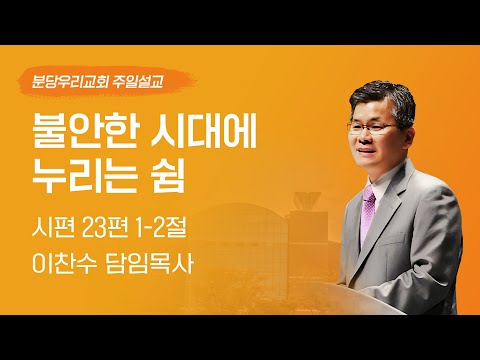 분당우리교회 주일설교

불안한 시대에
누리는 쉼

시편 23편 1-2절

이찬수 담임목사